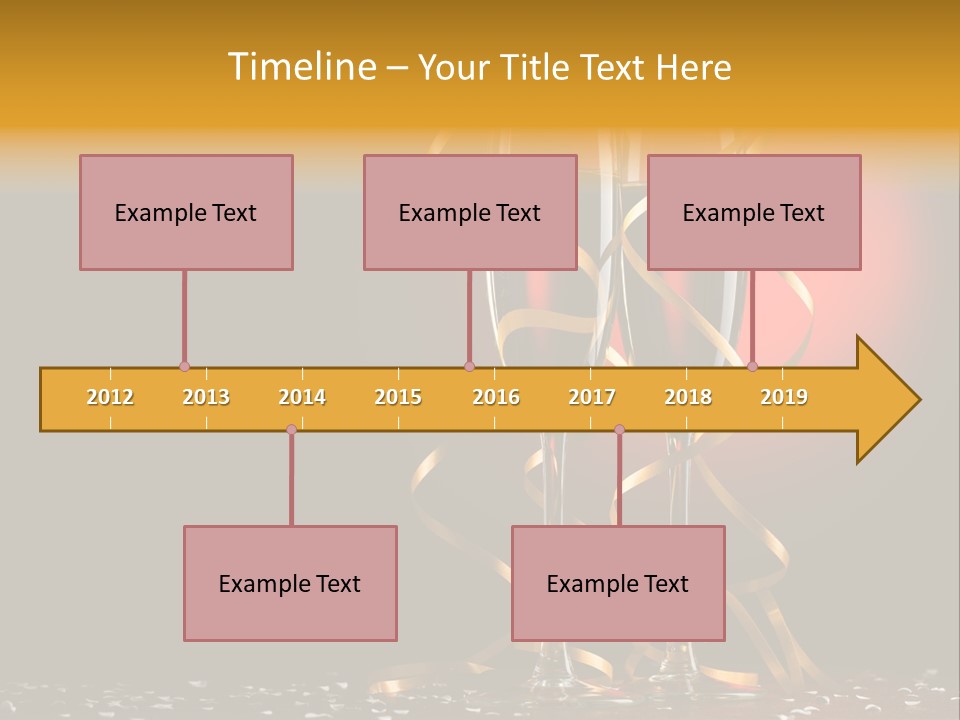 Timeline – Your Title Text Here

Example Text

Example Text

Example Text

2012 2013 2014 2015 2016 2017 2018 2019

Example Text

Example Text